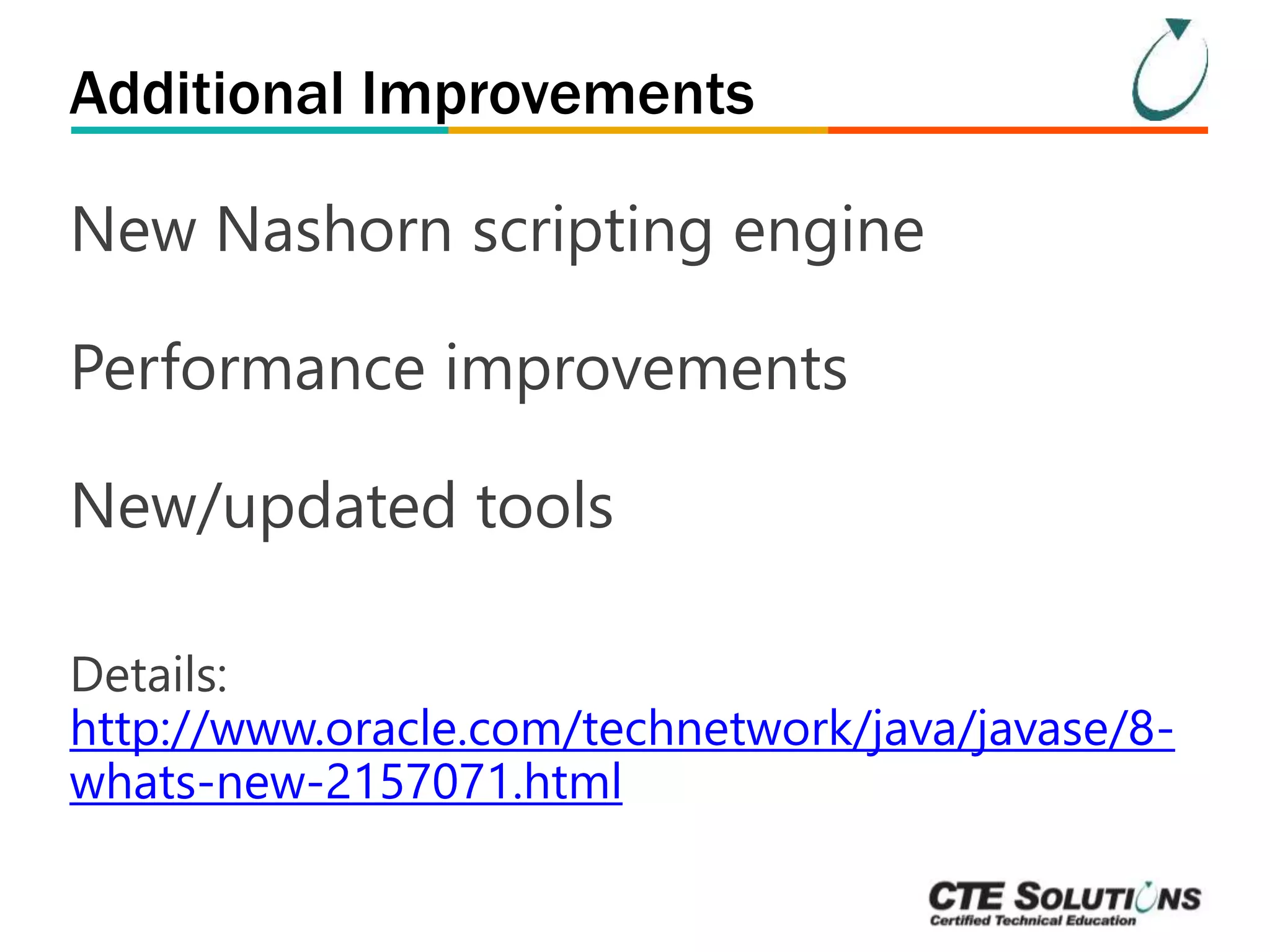 Additional Improvements

New Nashorn scripting engine

Performance improvements

New/updated tools

Details:
http://www.oracle.com/technetwork/java/javase/8-whats-new-2157071.html

CTE SOLUTIONS
Certified Technical Education